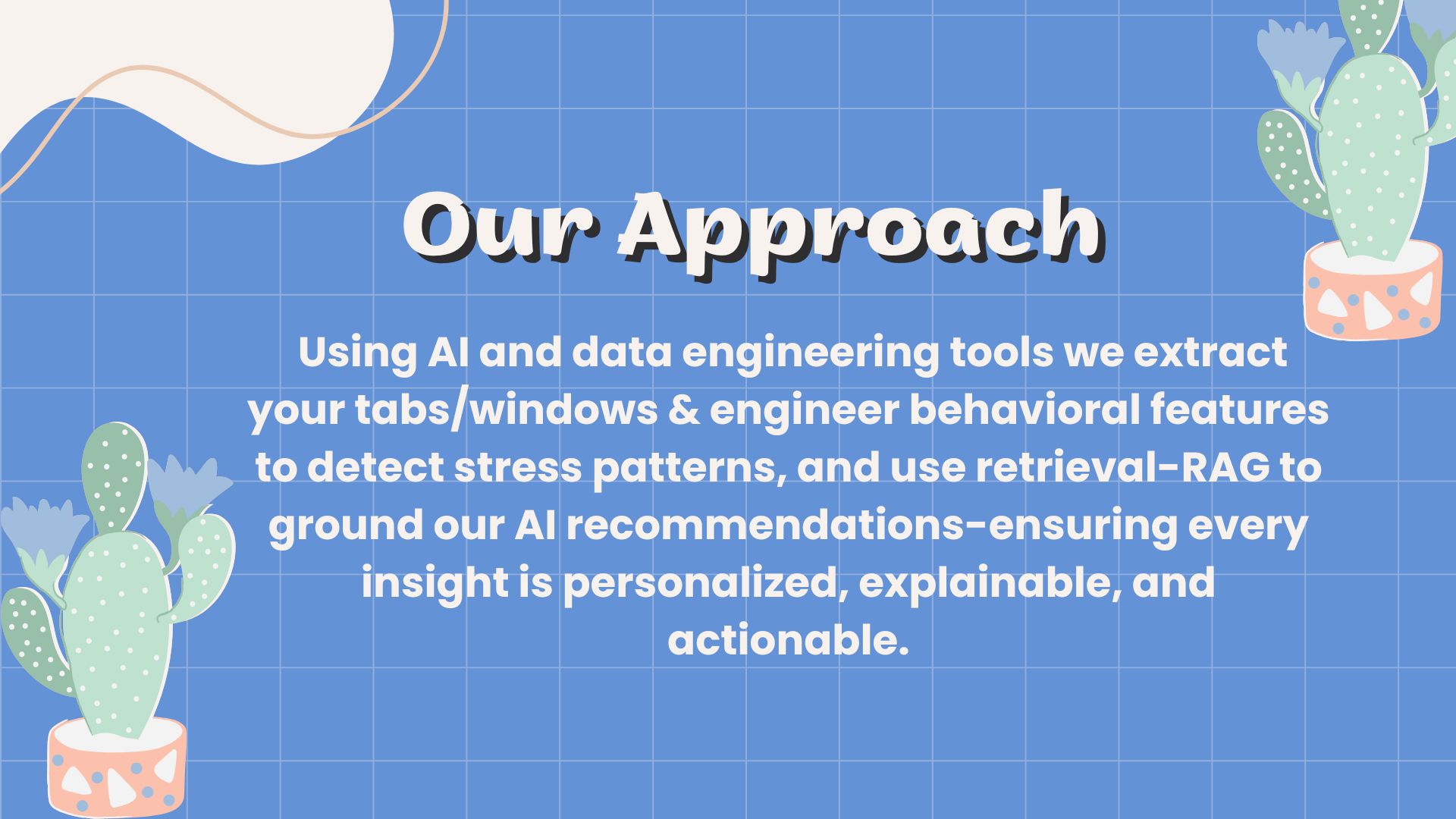 Our Approach

Using AI and data engineering tools we extract your tabs/windows & engineer behavioral features to detect stress patterns, and use retrieval-RAG to ground our AI recommendations-ensuring every insight is personalized, explainable, and actionable.